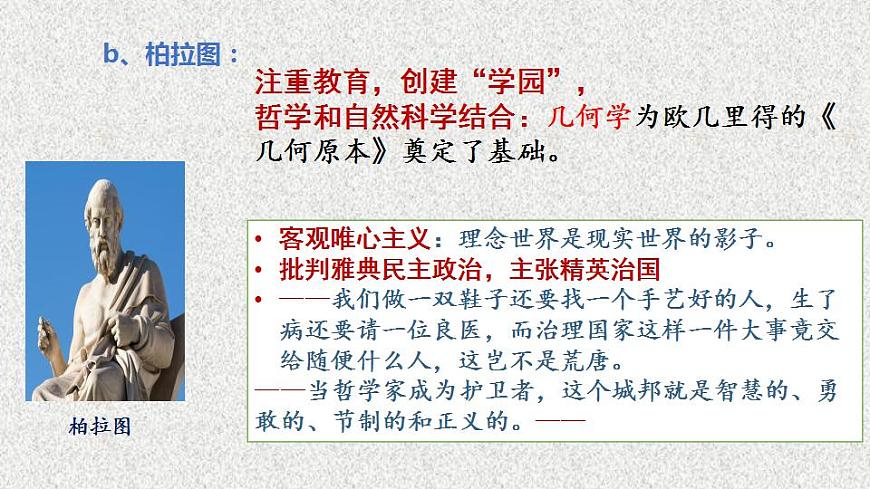 b、柏拉图：

注重教育，创建“学园”，
哲学和自然科学结合：几何学为欧几里得的《几何原本》奠定了基础。

柏拉图

• 客观唯心主义：理念世界是现实世界的影子。
• 批判雅典民主政治，主张精英治国
• ——我们做一双鞋子还要找一个手艺好的人，生了病还要请一位良医，而治理国家这样一件大事竟交给随便什么人，这岂不是荒唐。
——当哲学家成为护卫者，这个城邦就是智慧的、勇敢的、节制的和正义的。——